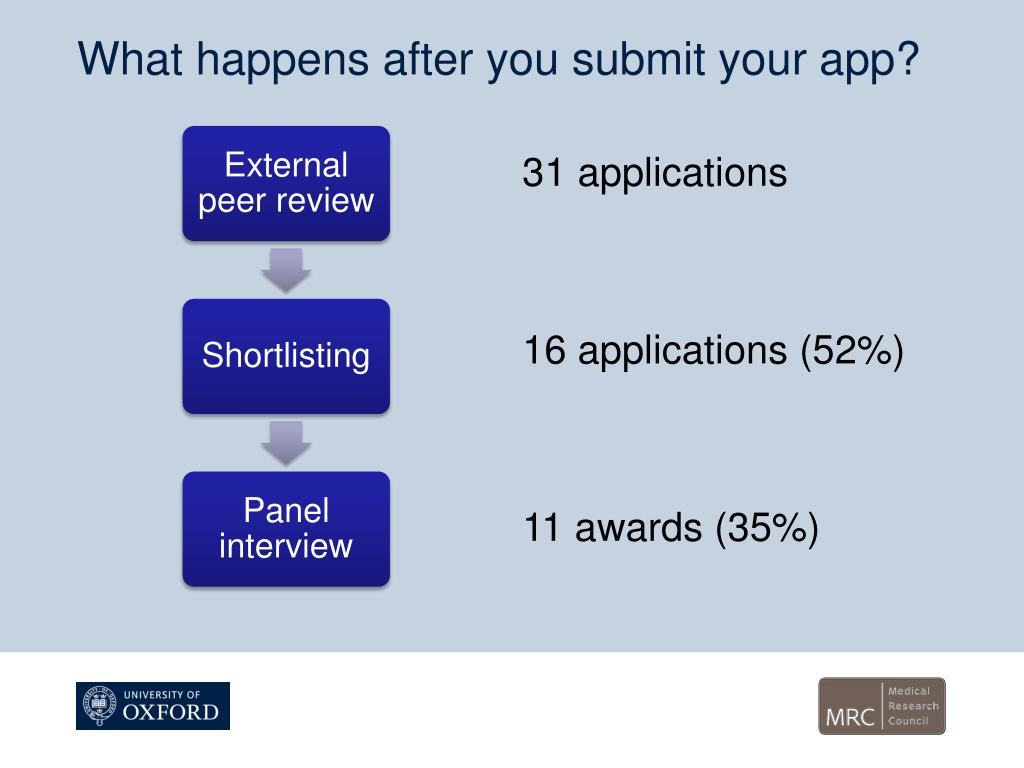 What happens after you submit your app?

External peer review

31 applications

Shortlisting

16 applications (52%)

Panel interview

11 awards (35%)

UNIVERSITY OF OXFORD

MRC Medical Research Council